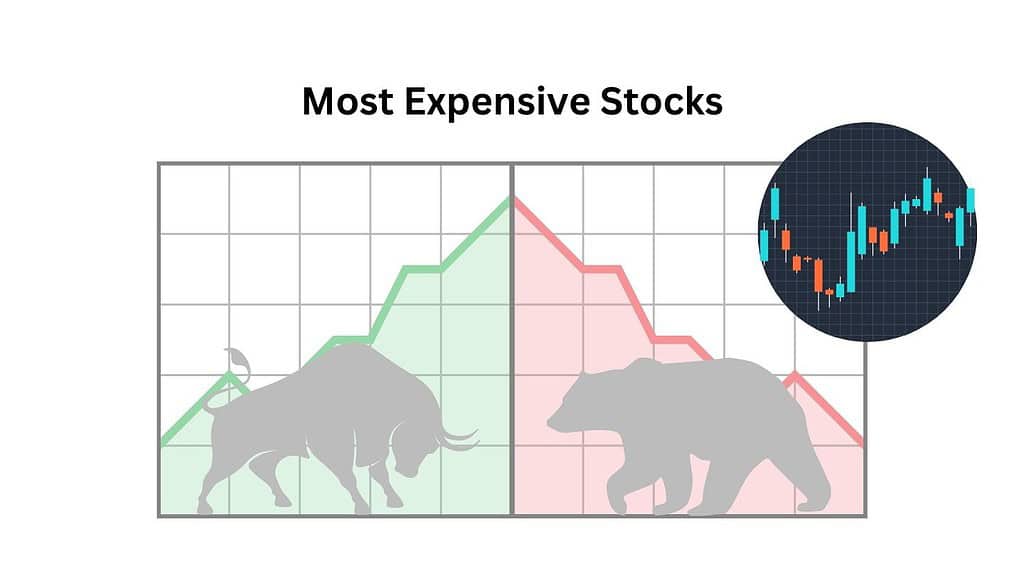 Most Expensive Stocks